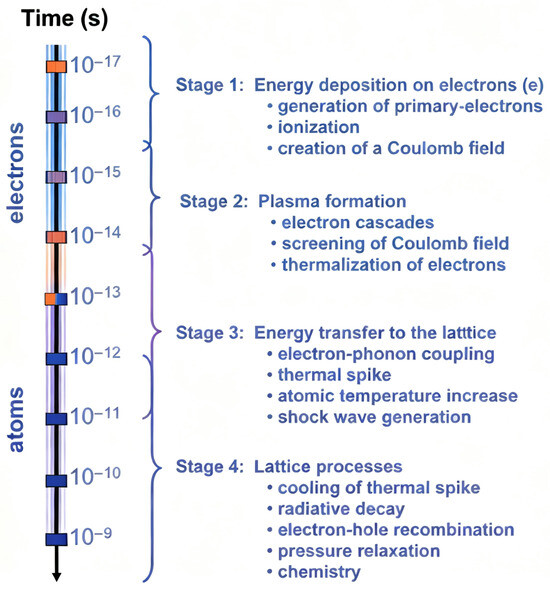 Time (s)

electrons

atoms

$10^{-17}$

$10^{-16}$

$10^{-15}$

$10^{-14}$

$10^{-13}$

$10^{-12}$

$10^{-11}$

$10^{-10}$

$10^{-9}$

Stage 1: Energy deposition on electrons (e)
• generation of primary-electrons
• ionization
• creation of a Coulomb field

Stage 2: Plasma formation
• electron cascades
• screening of Coulomb field
• thermalization of electrons

Stage 3: Energy transfer to the latttice
• electron-phonon coupling
• thermal spike
• atomic temperature increase
• shock wave generation

Stage 4: Lattice processes
• cooling of thermal spike
• radiative decay
• electron-hole recombination
• pressure relaxation
• chemistry